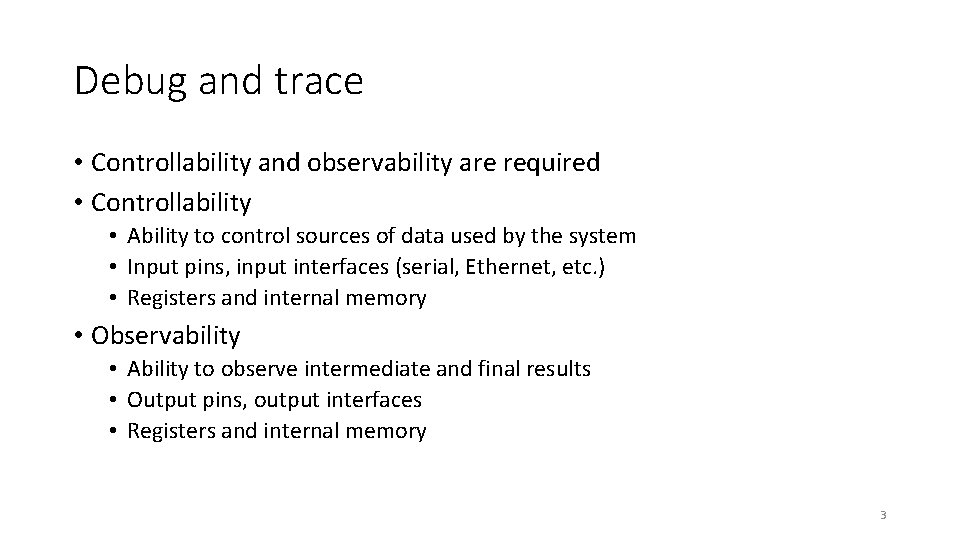 Debug and trace

• Controllability and observability are required
• Controllability
  • Ability to control sources of data used by the system
  • Input pins, input interfaces (serial, Ethernet, etc.)
  • Registers and internal memory
• Observability
  • Ability to observe intermediate and final results
  • Output pins, output interfaces
  • Registers and internal memory

3